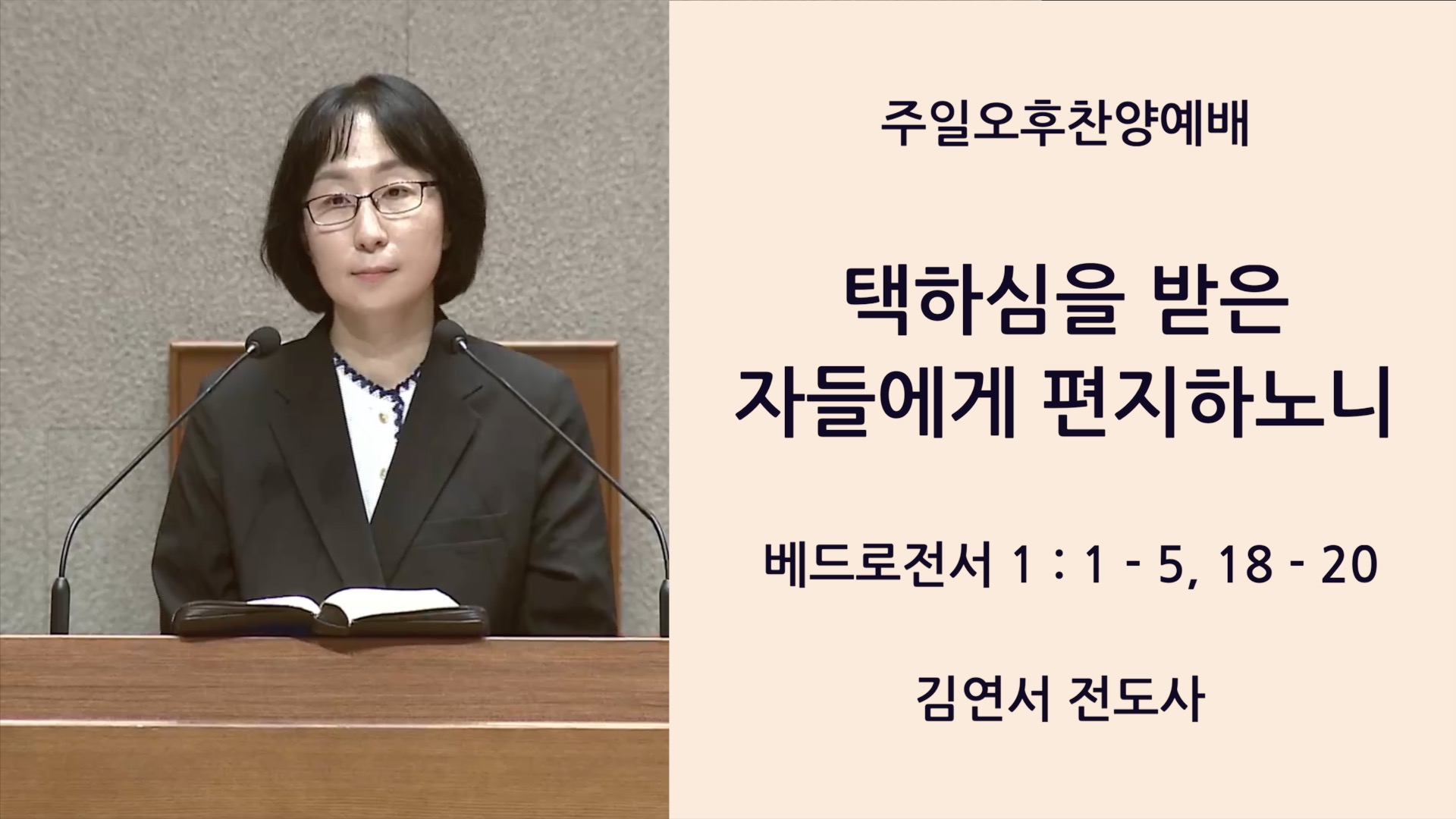 주일오후찬양예배

택하심을 받은 자들에게 편지하노니

베드로전서 1 : 1 - 5, 18 - 20

김연서 전도사